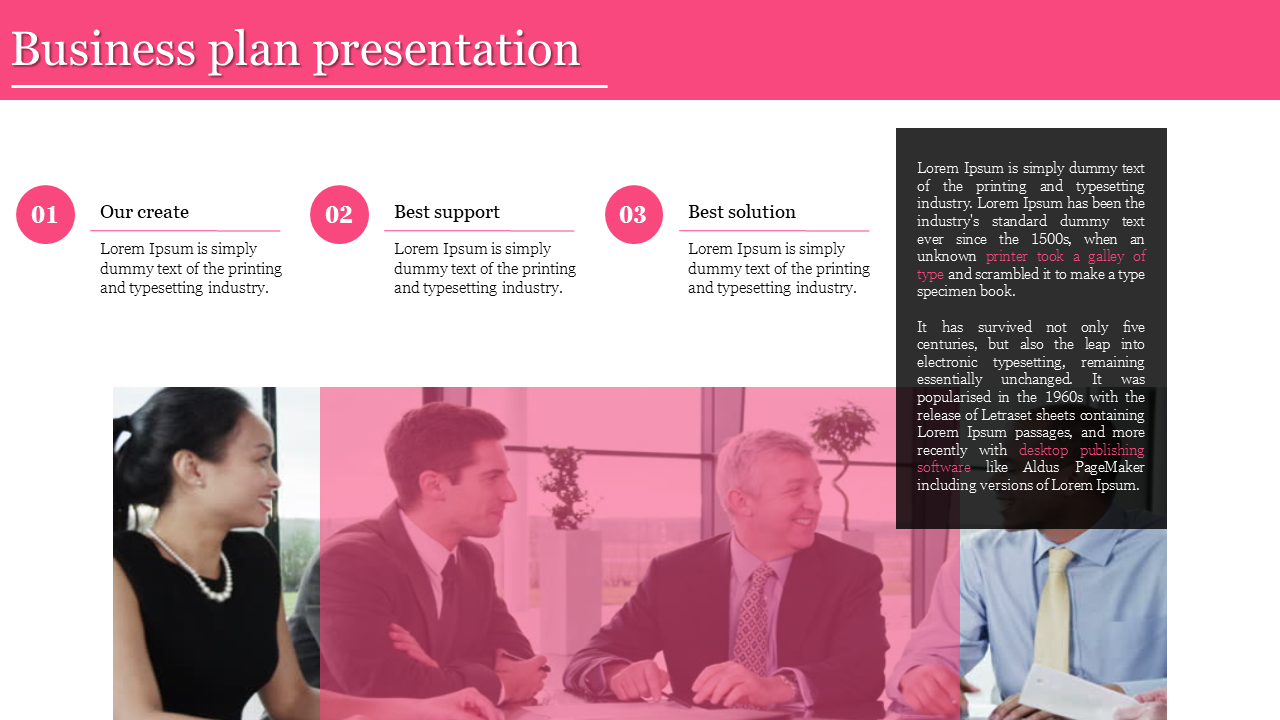 Business plan presentation

01

Our create

Lorem Ipsum is simply dummy text of the printing and typesetting industry.

02

Best support

Lorem Ipsum is simply dummy text of the printing and typesetting industry.

03

Best solution

Lorem Ipsum is simply dummy text of the printing and typesetting industry.

Lorem Ipsum is simply dummy text of the printing and typesetting industry. Lorem Ipsum has been the industry's standard dummy text ever since the 1500s, when an unknown printer took a galley of type and scrambled it to make a type specimen book.

It has survived not only five centuries, but also the leap into electronic typesetting, remaining essentially unchanged. It was popularised in the 1960s with the release of Letraset sheets containing Lorem Ipsum passages, and more recently with desktop publishing software like Aldus PageMaker including versions of Lorem Ipsum.